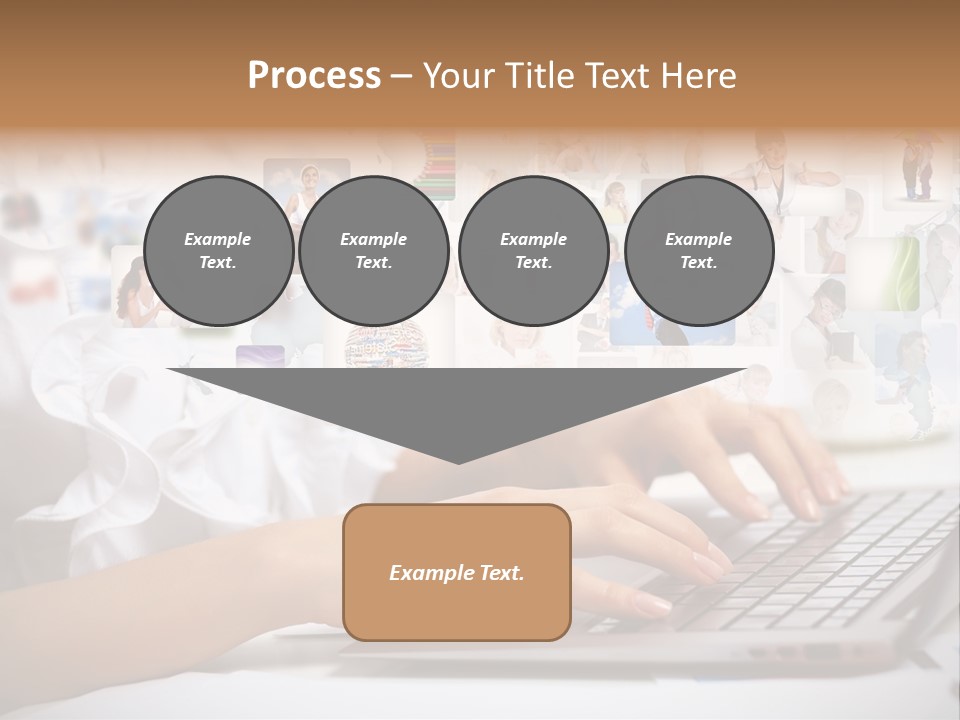 Process – Your Title Text Here

Example Text.

Example Text.

Example Text.

Example Text.

Example Text.